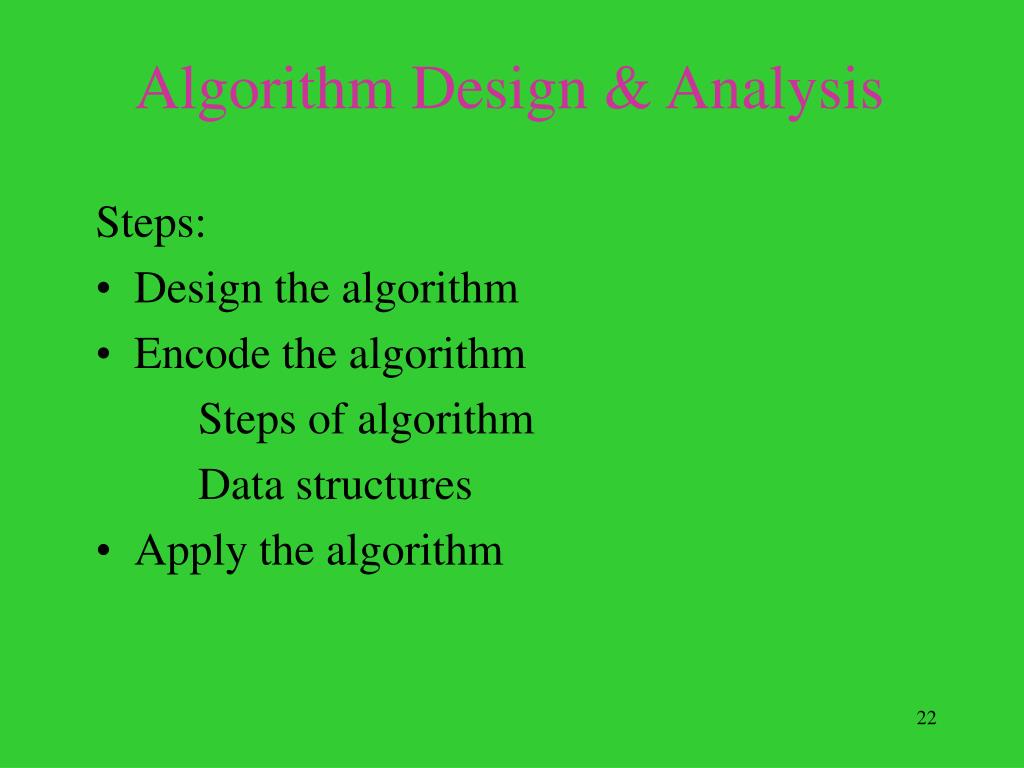 Algorithm Design & Analysis

Steps:
• Design the algorithm
• Encode the algorithm
Steps of algorithm
Data structures
• Apply the algorithm

22